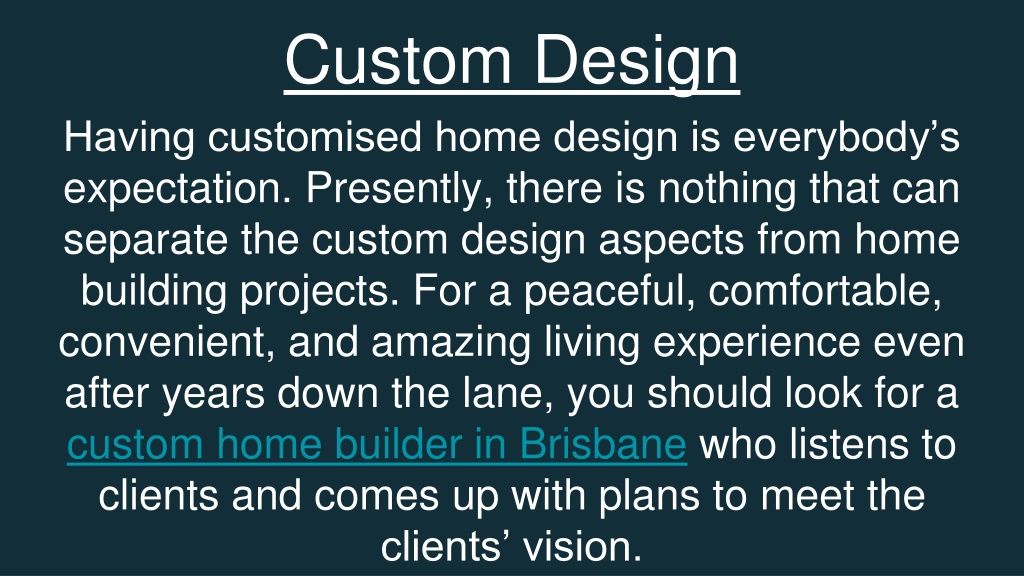 Custom Design

Having customised home design is everybody’s expectation. Presently, there is nothing that can separate the custom design aspects from home building projects. For a peaceful, comfortable, convenient, and amazing living experience even after years down the lane, you should look for a custom home builder in Brisbane who listens to clients and comes up with plans to meet the clients’ vision.